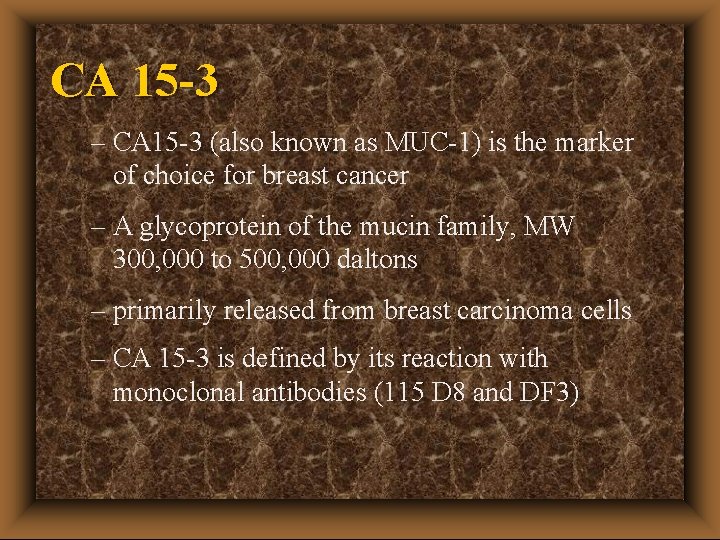 CA 15-3

– CA15-3 (also known as MUC-1) is the marker of choice for breast cancer

– A glycoprotein of the mucin family, MW 300,000 to 500,000 daltons

– primarily released from breast carcinoma cells

– CA 15-3 is defined by its reaction with monoclonal antibodies (115 D8 and DF3)